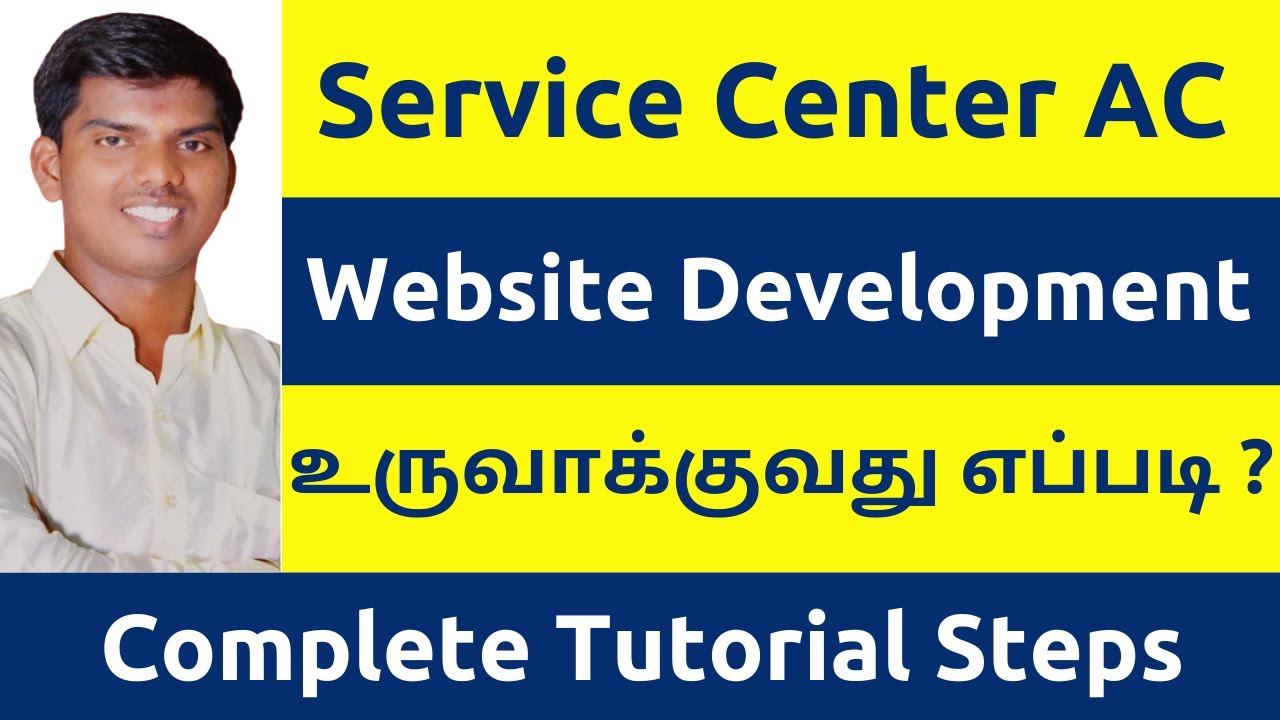 Service Center AC

Website Development

உருவாக்குவது எப்படி ?

Complete Tutorial Steps